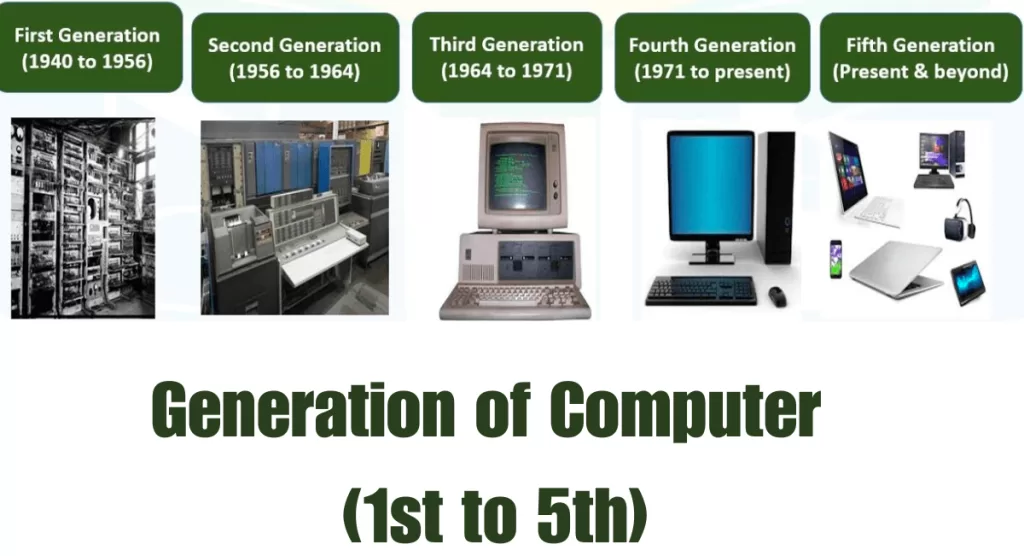 First Generation
(1940 to 1956)

Second Generation
(1956 to 1964)

Third Generation
(1964 to 1971)

Fourth Generation
(1971 to present)

Fifth Generation
(Present & beyond)

Generation of Computer
(1st to 5th)